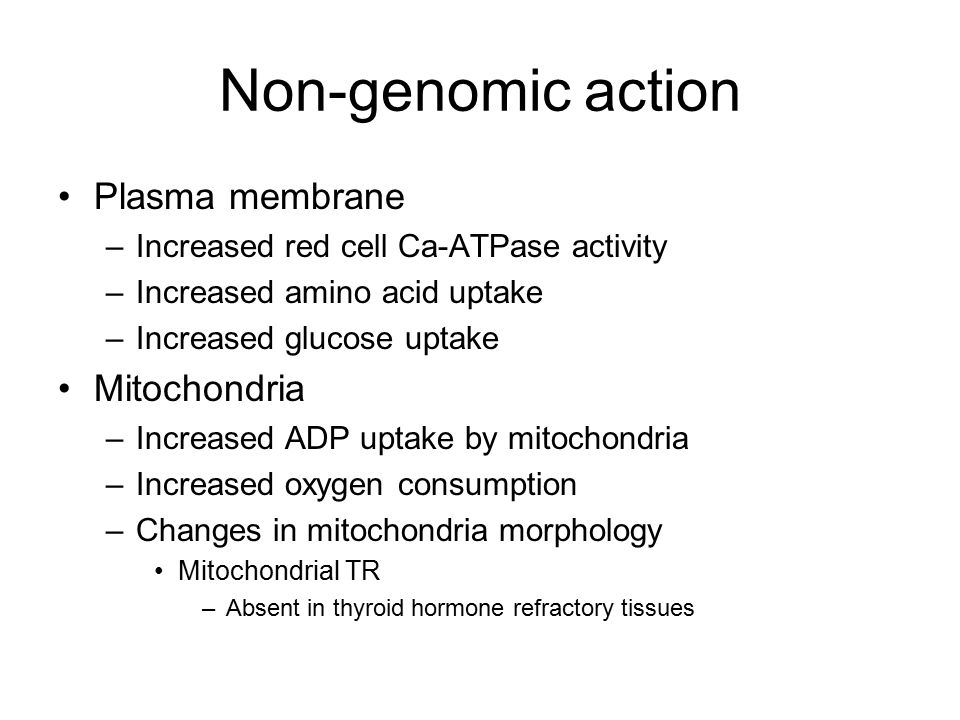 Non-genomic action

• Plasma membrane
– Increased red cell Ca-ATPase activity
– Increased amino acid uptake
– Increased glucose uptake
• Mitochondria
– Increased ADP uptake by mitochondria
– Increased oxygen consumption
– Changes in mitochondria morphology
• Mitochondrial TR
– Absent in thyroid hormone refractory tissues